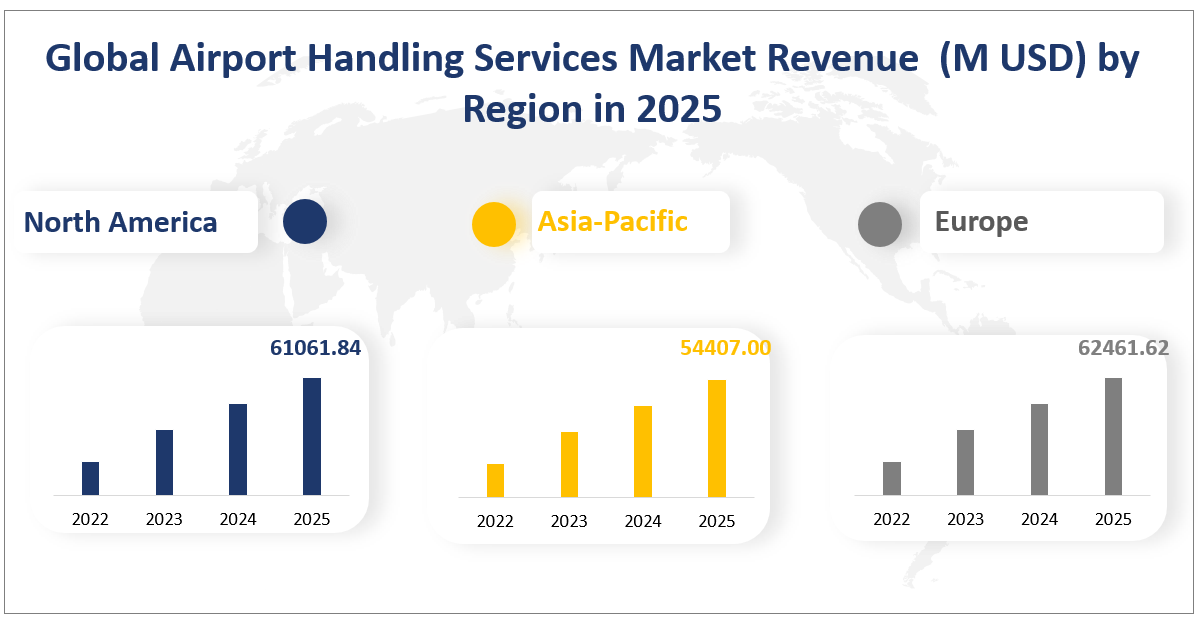 Global Airport Handling Services Market Revenue (M USD) by Region in 2025

North America

Asia-Pacific

Europe

61061.84

2022 2023 2024 2025

54407.00

2022 2023 2024 2025

62461.62

2022 2023 2024 2025